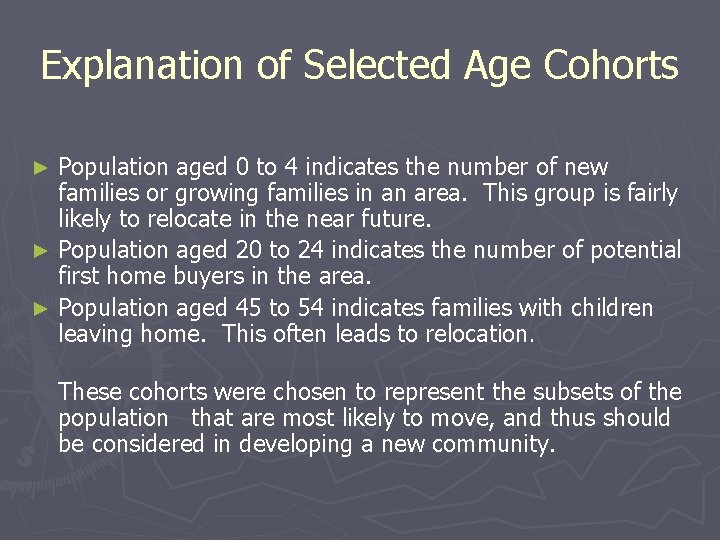 Explanation of Selected Age Cohorts

► Population aged 0 to 4 indicates the number of new families or growing families in an area. This group is fairly likely to relocate in the near future.
► Population aged 20 to 24 indicates the number of potential first home buyers in the area.
► Population aged 45 to 54 indicates families with children leaving home. This often leads to relocation.

These cohorts were chosen to represent the subsets of the population that are most likely to move, and thus should be considered in developing a new community.